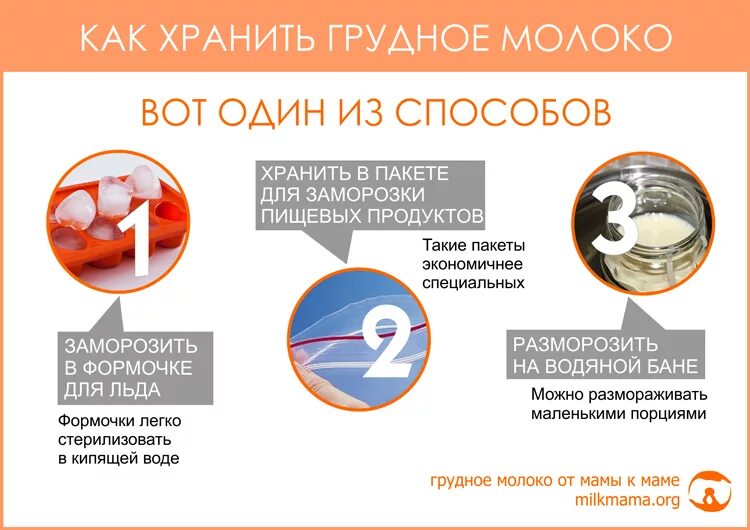 КАК ХРАНИТЬ ГРУДНОЕ МОЛОКО

ВОТ ОДИН ИЗ СПОСОБОВ

1

ЗАМОРОЗИТЬ В ФОРМОЧКЕ ДЛЯ ЛЬДА

Формочки легко стерилизовать в кипящей воде

ХРАНИТЬ В ПАКЕТЕ ДЛЯ ЗАМОРОЗКИ ПИЩЕВЫХ ПРОДУКТОВ

Такие пакеты экономичнее специальных

2

3

РАЗМОРОЗИТЬ НА ВОДЯНОЙ БАНЕ

Можно размораживать маленькими порциями

грудное молоко от мамы к маме
milkmama.org